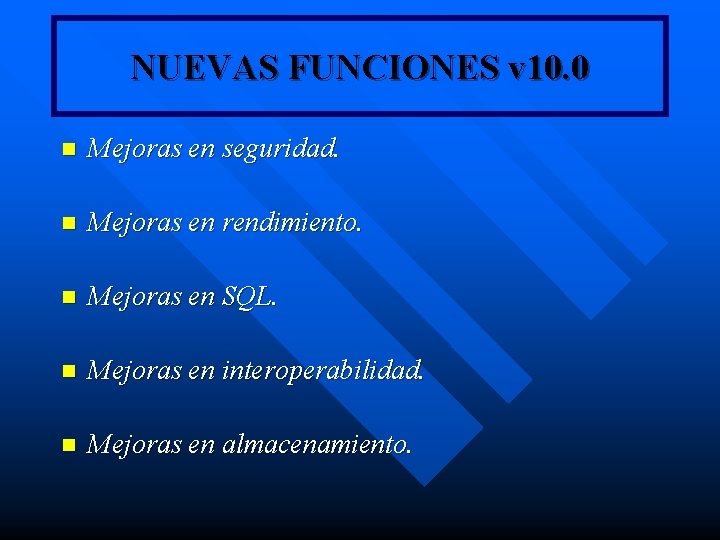 NUEVAS FUNCIONES v10.0

• Mejoras en seguridad.

• Mejoras en rendimiento.

• Mejoras en SQL.

• Mejoras en interoperabilidad.

• Mejoras en almacenamiento.